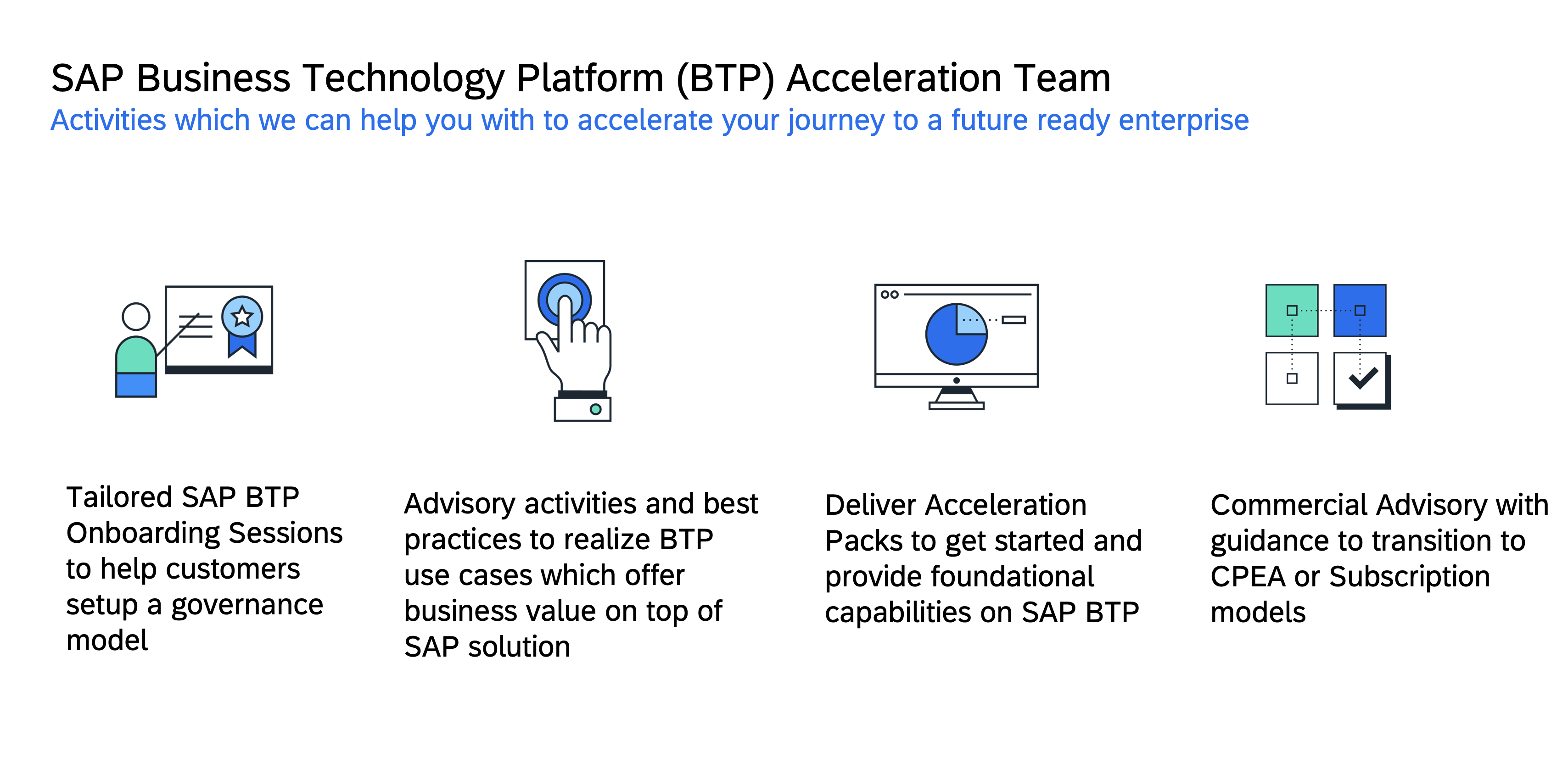 SAP Business Technology Platform (BTP) Acceleration Team
Activities which we can help you with to accelerate your journey to a future ready enterprise

Tailored SAP BTP Onboarding Sessions to help customers setup a governance model

Advisory activities and best practices to realize BTP use cases which offer business value on top of SAP solution

Deliver Acceleration Packs to get started and provide foundational capabilities on SAP BTP

Commercial Advisory with guidance to transition to CPEA or Subscription models